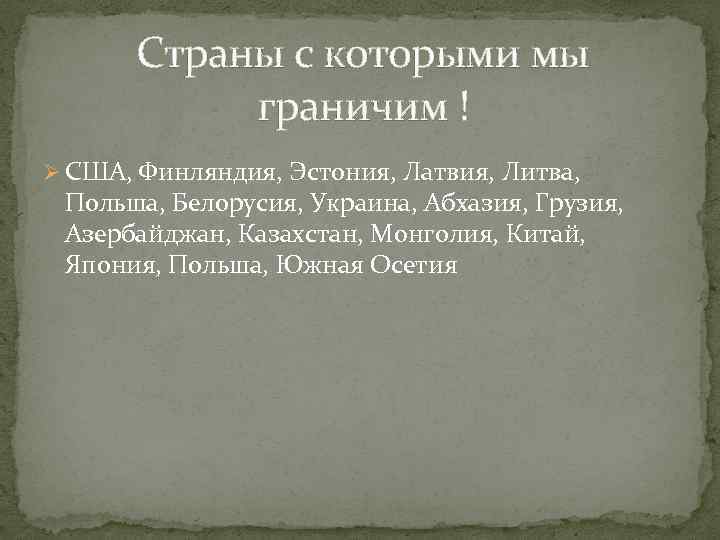 Страны с которыми мы граничим !

США, Финляндия, Эстония, Латвия, Литва, Польша, Белорусия, Украина, Абхазия, Грузия, Азербайджан, Казахстан, Монголия, Китай, Япония, Польша, Южная Осетия